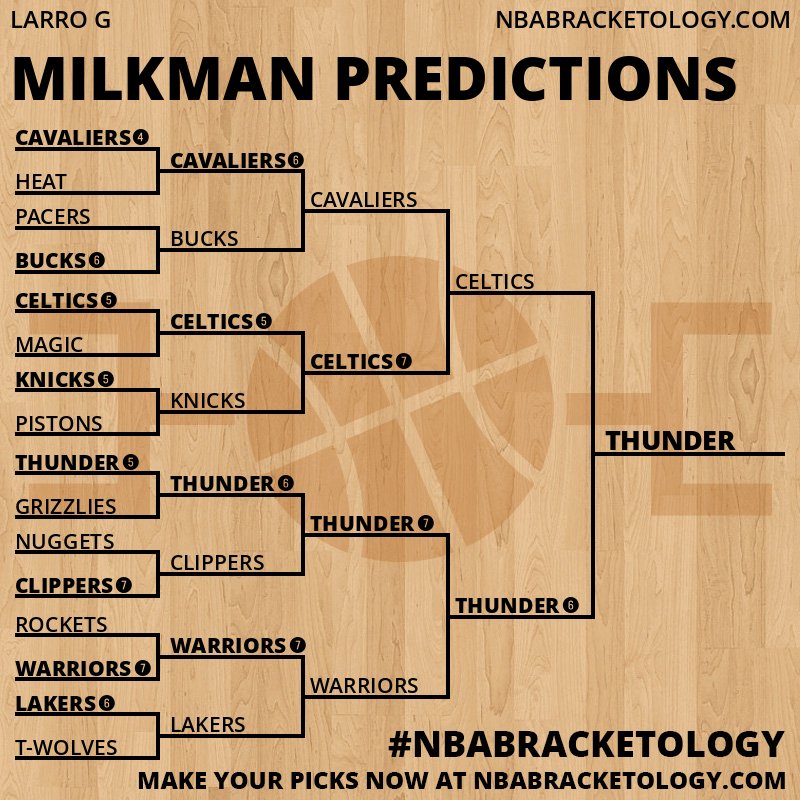 LARRO G
NBABRACKETOLOGY.COM

MILKMAN PREDICTIONS

CAVALIERS 4
HEAT
PACERS
BUCKS 6
CELTICS 5
MAGIC
KNICKS 5
PISTONS
THUNDER 5
GRIZZLIES
NUGGETS
CLIPPERS 7
ROCKETS
WARRIORS 7
LAKERS 6
T-WOLVES

CAVALIERS 6
BUCKS
CELTICS 5
KNICKS
THUNDER 6
CLIPPERS
WARRIORS 7
LAKERS

CAVALIERS
CELTICS 7
THUNDER 7
WARRIORS

CELTICS
THUNDER 6

THUNDER

#NBABRACKETOLOGY
MAKE YOUR PICKS NOW AT NBABRACKETOLOGY.COM